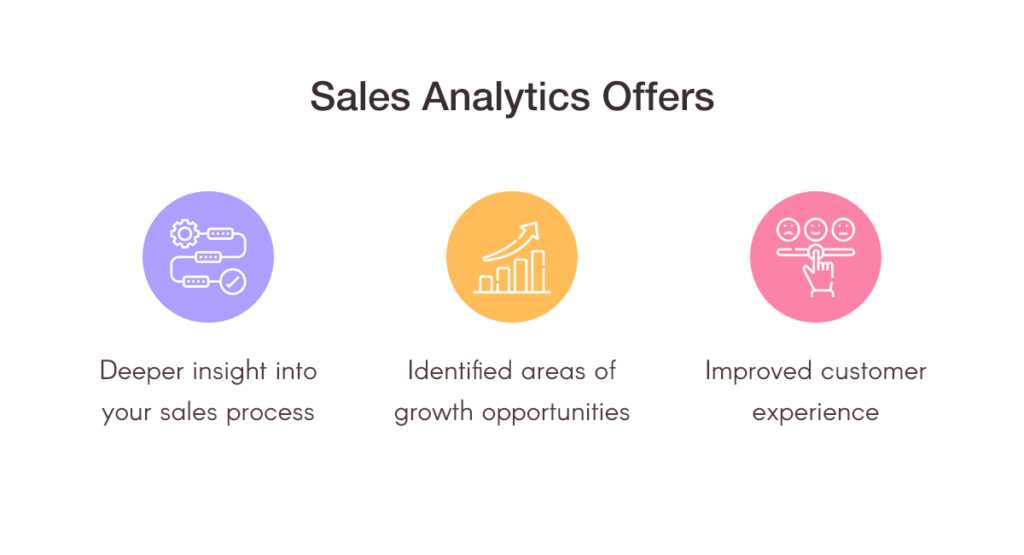 Sales Analytics Offers

Deeper insight into your sales process

Identified areas of growth opportunities

Improved customer experience